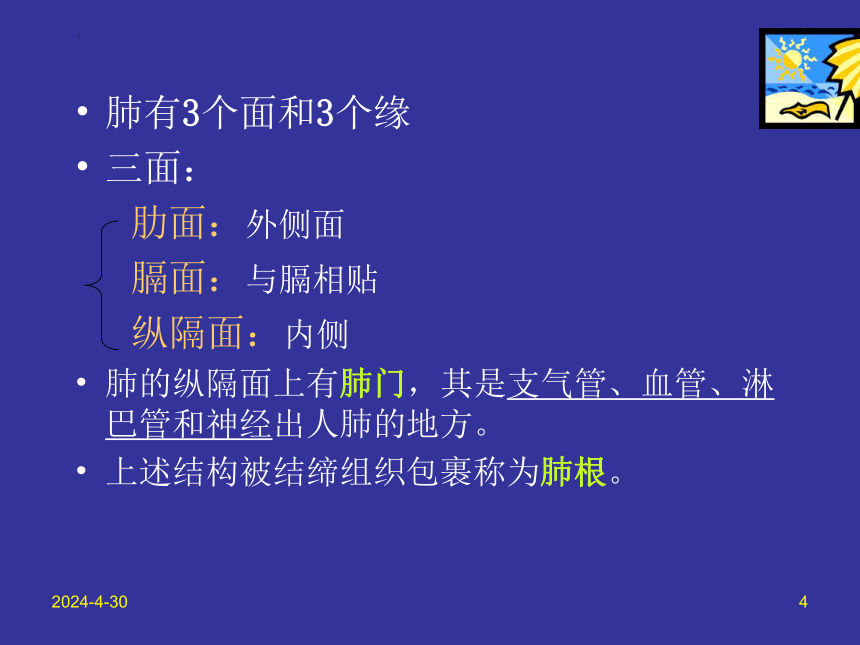 • 肺有3个面和3个缘

• 三面：

肋面：外侧面

膈面：与膈相贴

纵隔面：内侧

• 肺的纵隔面上有肺门，其是支气管、血管、淋巴管和神经出人肺的地方。

• 上述结构被结缔组织包裹称为肺根。

2024-4-30

4